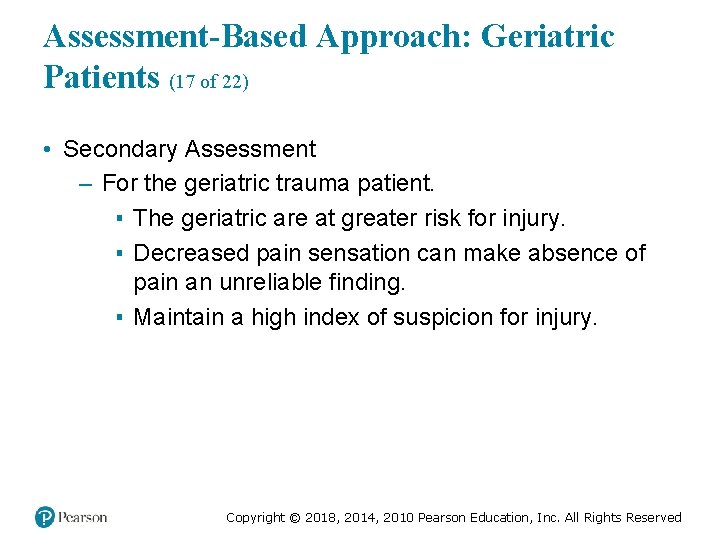 Assessment-Based Approach: Geriatric Patients (17 of 22)

• Secondary Assessment
– For the geriatric trauma patient.
▪ The geriatric are at greater risk for injury.
▪ Decreased pain sensation can make absence of pain an unreliable finding.
▪ Maintain a high index of suspicion for injury.

Pearson

Copyright © 2018, 2014, 2010 Pearson Education, Inc. All Rights Reserved